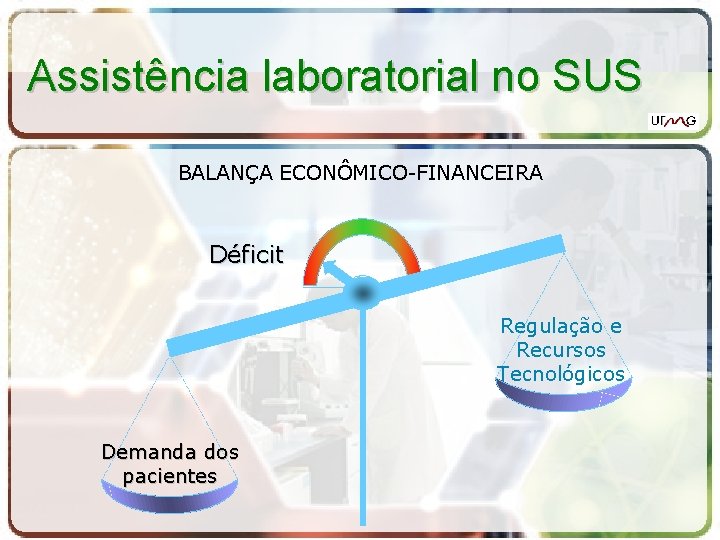 Assistência laboratorial no SUS

UFMG

BALANÇA ECONÔMICO-FINANCEIRA

Déficit

Regulação e Recursos Tecnológicos

Demanda dos pacientes